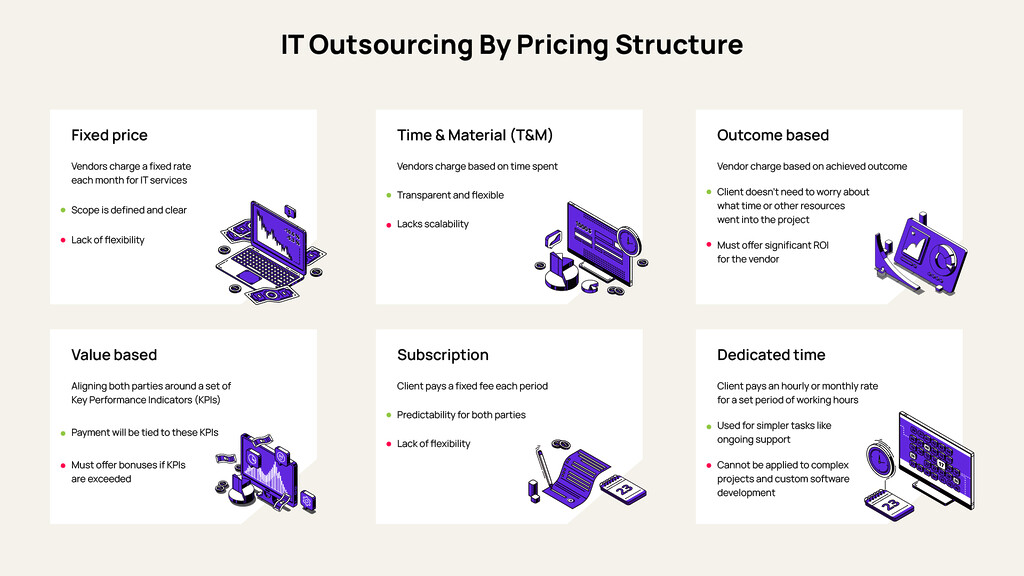 IT Outsourcing By Pricing Structure

Fixed price

Vendors charge a fixed rate each month for IT services

Scope is defined and clear

Lack of flexibility

Time & Material (T&M)

Vendors charge based on time spent

Transparent and flexible

Lacks scalability

Outcome based

Vendor charge based on achieved outcome

Client doesn't need to worry about what time or other resources went into the project

Must offer significant ROI for the vendor

Value based

Aligning both parties around a set of Key Performance Indicators (KPIs)

Payment will be tied to these KPIs

Must offer bonuses if KPIs are exceeded

Subscription

Client pays a fixed fee each period

Predictability for both parties

Lack of flexibility

23

Dedicated time

Client pays an hourly or monthly rate for a set period of working hours

Used for simpler tasks like ongoing support

Cannot be applied to complex projects and custom software development

23